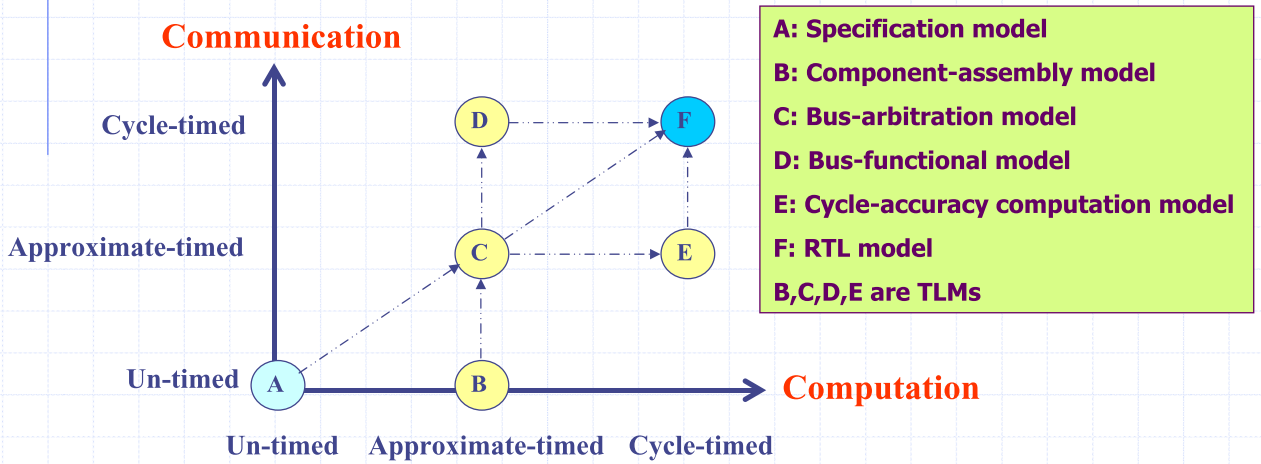 Communication

Cycle-timed

Approximate-timed

Un-timed

D

F

C

E

A

B

Computation

Un-timed Approximate-timed Cycle-timed

A: Specification model
B: Component-assembly model
C: Bus-arbitration model
D: Bus-functional model
E: Cycle-accuracy computation model
F: RTL model
B,C,D,E are TLMs